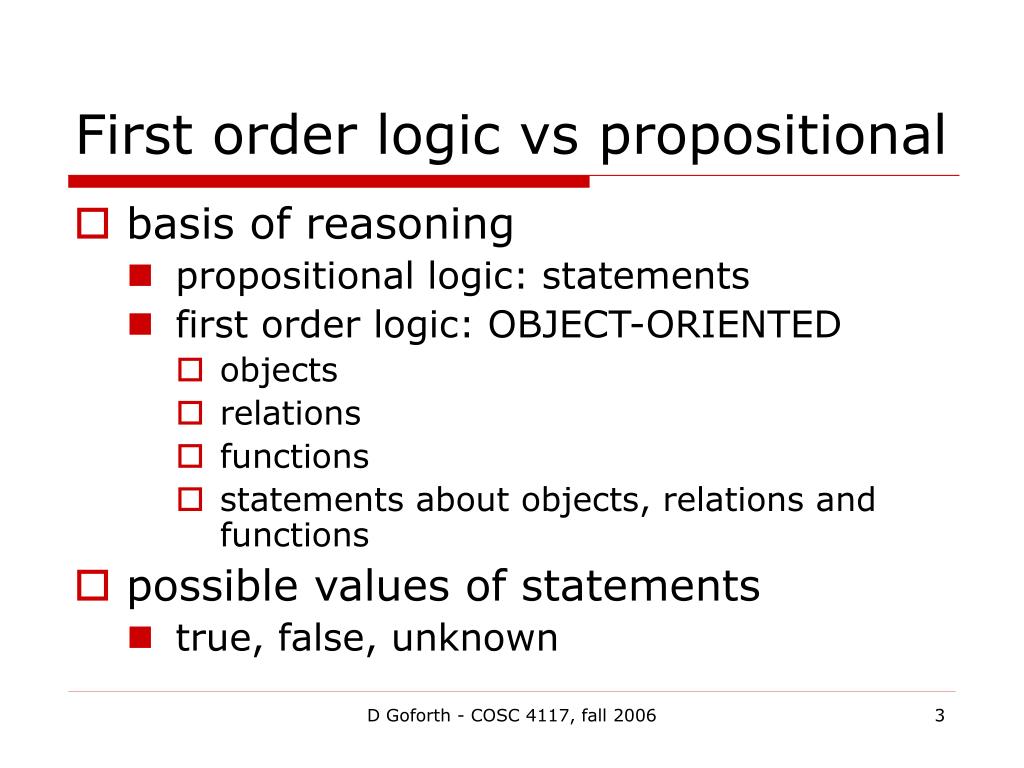 First order logic vs propositional

basis of reasoning
propositional logic: statements
first order logic: OBJECT-ORIENTED
objects
relations
functions
statements about objects, relations and functions

possible values of statements
true, false, unknown

D Goforth - COSC 4117, fall 2006

3